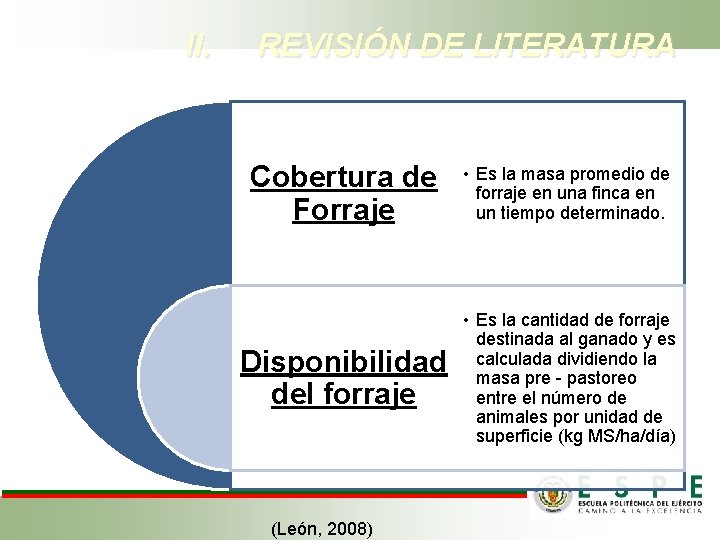 II. REVISIÓN DE LITERATURA

Cobertura de Forraje

• Es la masa promedio de forraje en una finca en un tiempo determinado.

Disponibilidad del forraje

• Es la cantidad de forraje destinada al ganado y es calculada dividiendo la masa pre - pastoreo entre el número de animales por unidad de superficie (kg MS/ha/día)

ESPE
ESCUELA POLITÉCNICA DEL EJÉRCITO
CAMINO A LA EXCELENCIA

(León, 2008)